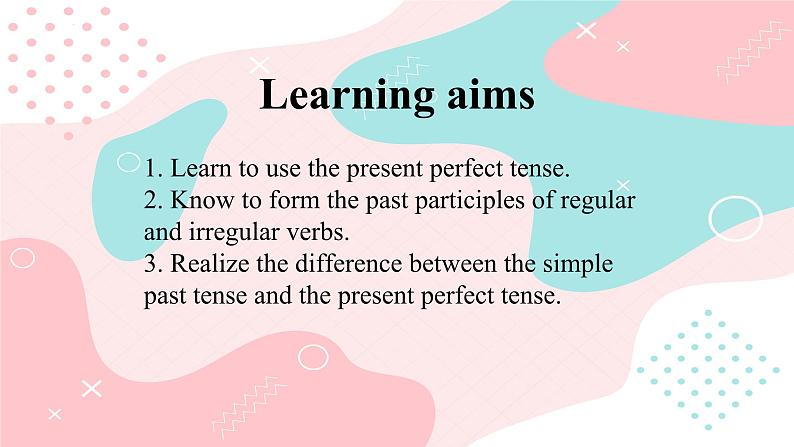 Learning aims

1. Learn to use the present perfect tense.
2. Know to form the past participles of regular and irregular verbs.
3. Realize the difference between the simple past tense and the present perfect tense.